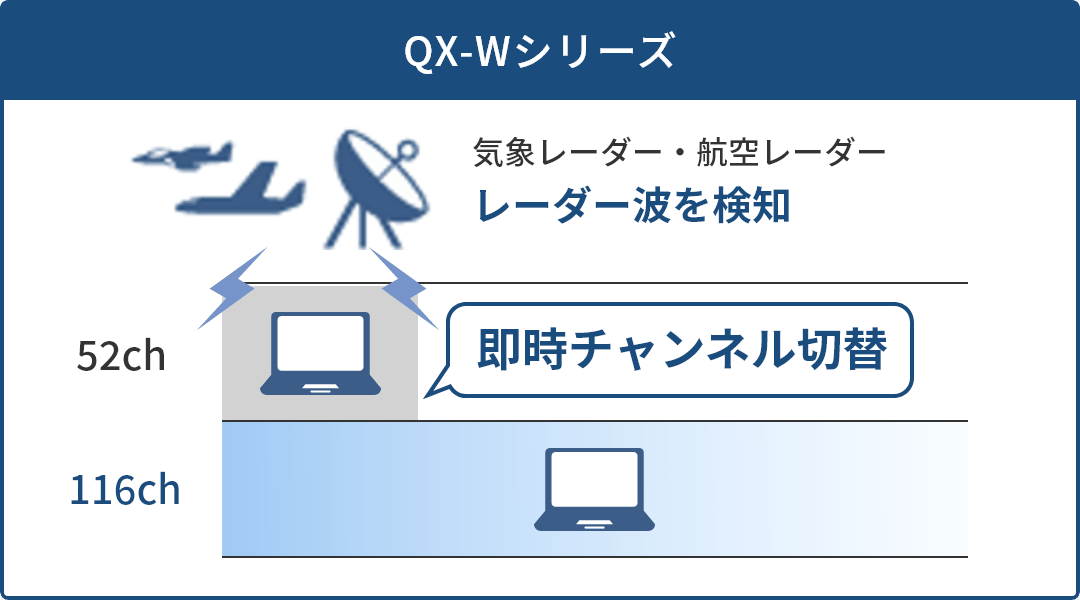 QX-Wシリーズ

気象レーダー・航空レーダー
レーダー波を検知

52ch

即時チャンネル切替

116ch